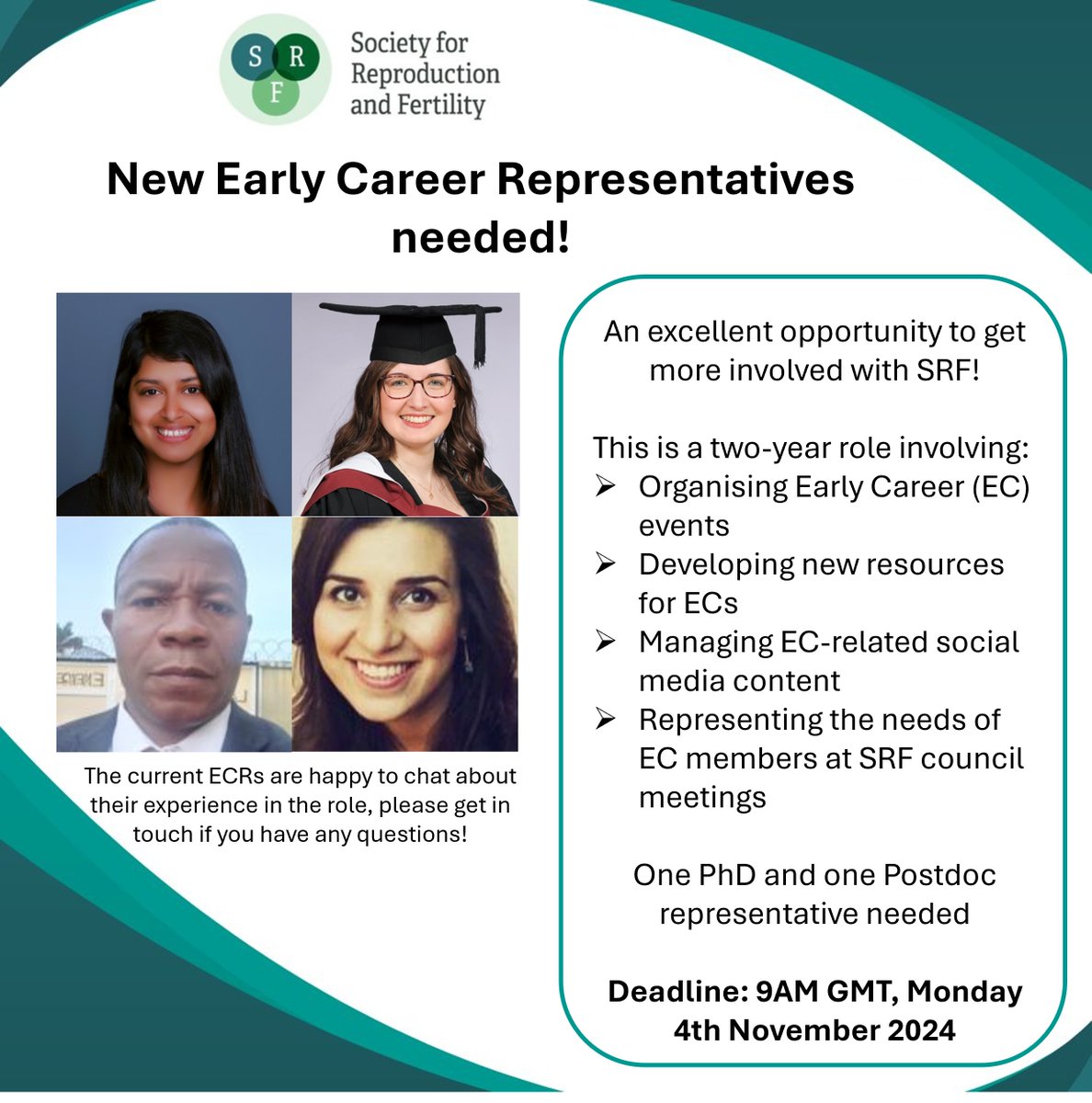 S R F

Society for Reproduction and Fertility

New Early Career Representatives needed!

The current ECRs are happy to chat about their experience in the role, please get in touch if you have any questions!

An excellent opportunity to get more involved with SRF!

This is a two-year role involving:
➢ Organising Early Career (EC) events
➢ Developing new resources for ECs
➢ Managing EC-related social media content
➢ Representing the needs of EC members at SRF council meetings

One PhD and one Postdoc representative needed

Deadline: 9AM GMT, Monday 4th November 2024